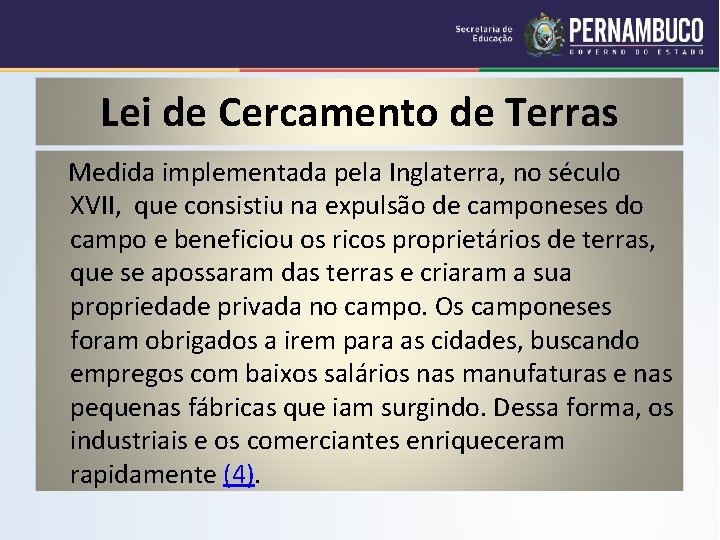 Secretaria de Educação PERNAMBUCO GOVERNO DO ESTADO

Lei de Cercamento de Terras

Medida implementada pela Inglaterra, no século XVII, que consistiu na expulsão de camponeses do campo e beneficiou os ricos proprietários de terras, que se apossaram das terras e criaram a sua propriedade privada no campo. Os camponeses foram obrigados a irem para as cidades, buscando empregos com baixos salários nas manufaturas e nas pequenas fábricas que iam surgindo. Dessa forma, os industriais e os comerciantes enriqueceram rapidamente (4).